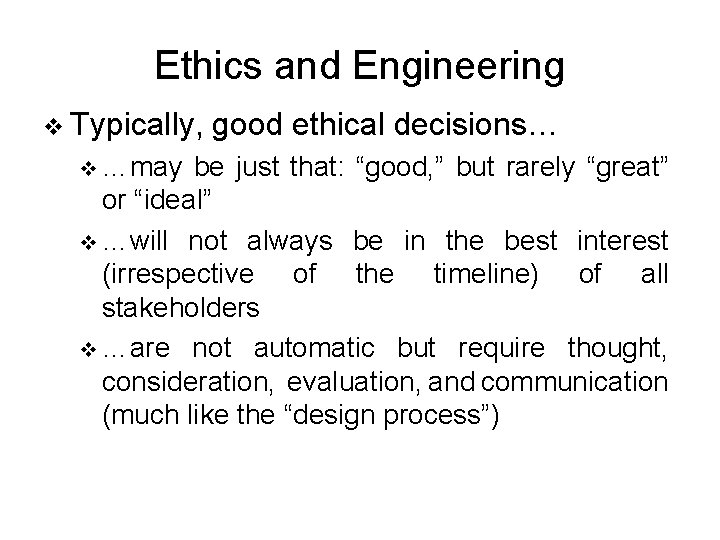 Ethics and Engineering

❖ Typically, good ethical decisions…

❖ …may be just that: “good,” but rarely “great” or “ideal”

❖ …will not always be in the best interest (irrespective of the timeline) of all stakeholders

❖ …are not automatic but require thought, consideration, evaluation, and communication (much like the “design process”)